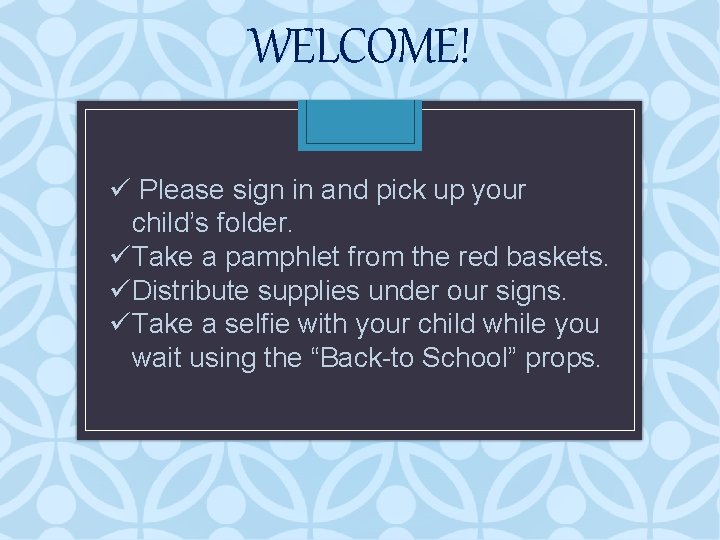 WELCOME!

✓ Please sign in and pick up your child’s folder.
✓Take a pamphlet from the red baskets.
✓Distribute supplies under our signs.
✓Take a selfie with your child while you wait using the “Back-to School” props.